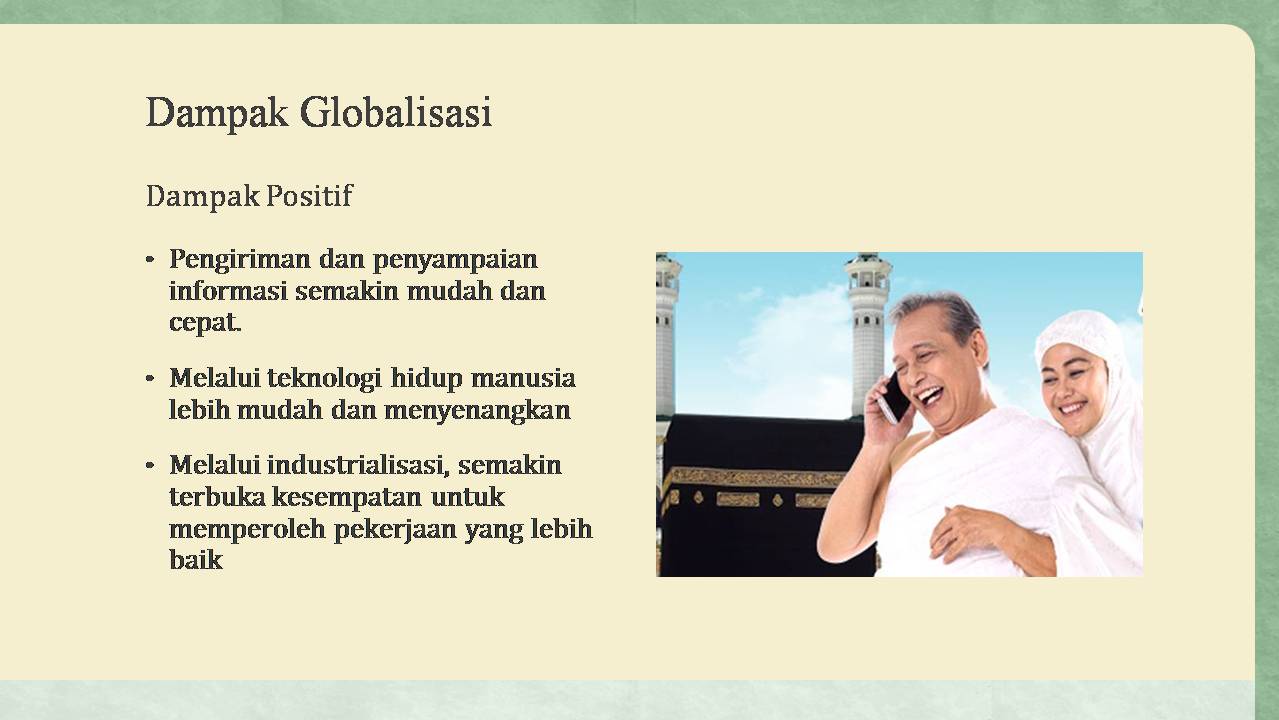 Dampak Globalisasi

Dampak Positif

• Pengiriman dan penyampaian informasi semakin mudah dan cepat.

• Melalui teknologi hidup manusia lebih mudah dan menyenangkan

• Melalui industrialisasi, semakin terbuka kesempatan untuk memperoleh pekerjaan yang lebih baik